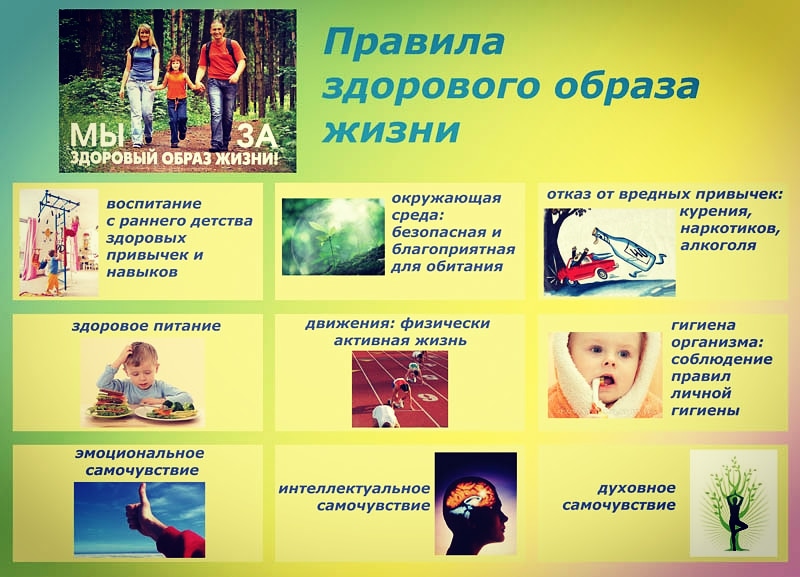 МЫ ЗА ЗДОРОВЫЙ ОБРАЗ ЖИЗНИ!

Правила здорового образа жизни

воспитание с раннего детства здоровых привычек и навыков

окружающая среда: безопасная и благоприятная для обитания

отказ от вредных привычек: курения, наркотиков, алкоголя

здоровое питание

движения: физически активная жизнь

гигиена организма: соблюдение правил личной гигиены

эмоциональное самочувствие

интеллектуальное самочувствие

духовное самочувствие